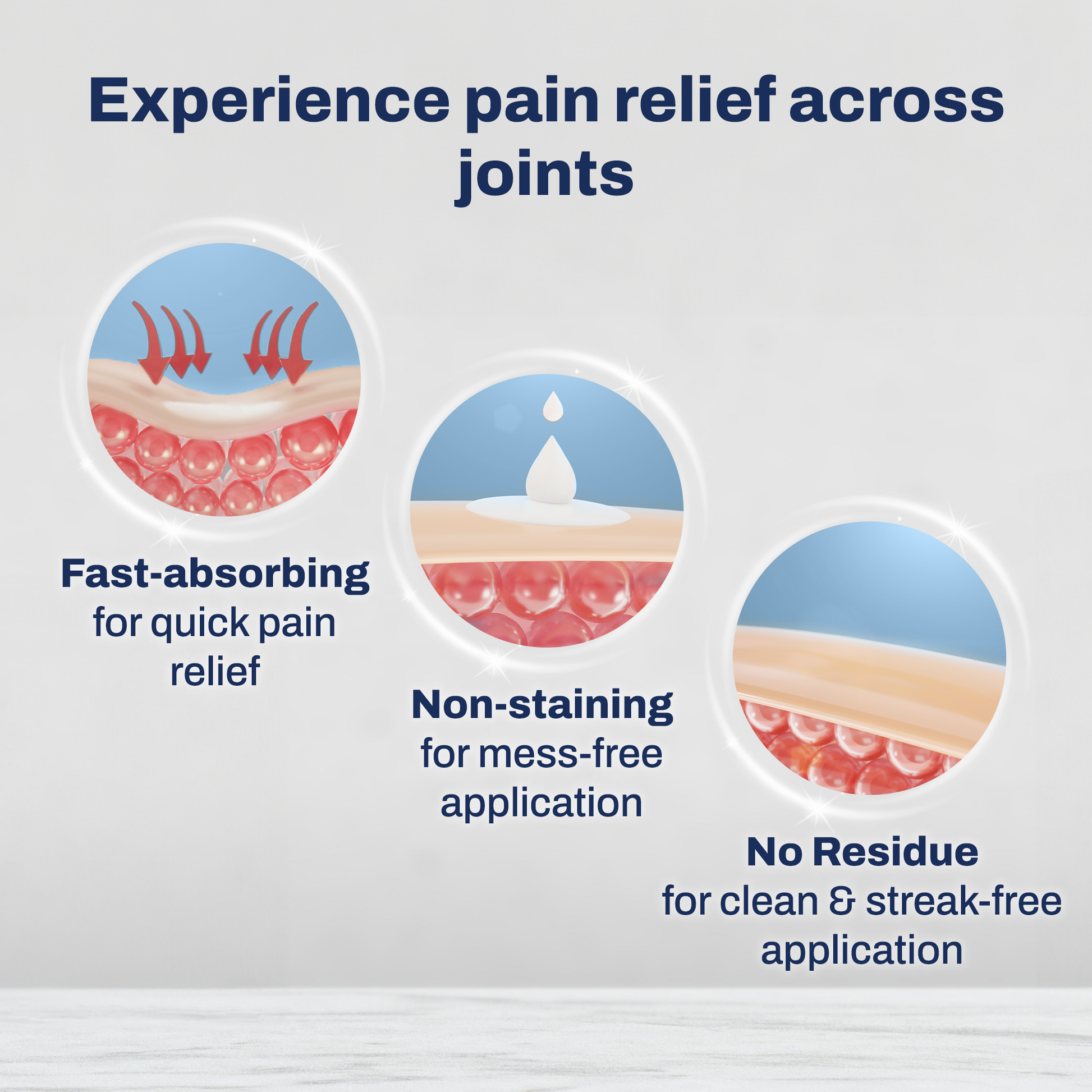 Experience pain relief across joints

Fast-absorbing for quick pain relief

Non-staining for mess-free application

No Residue for clean & streak-free application